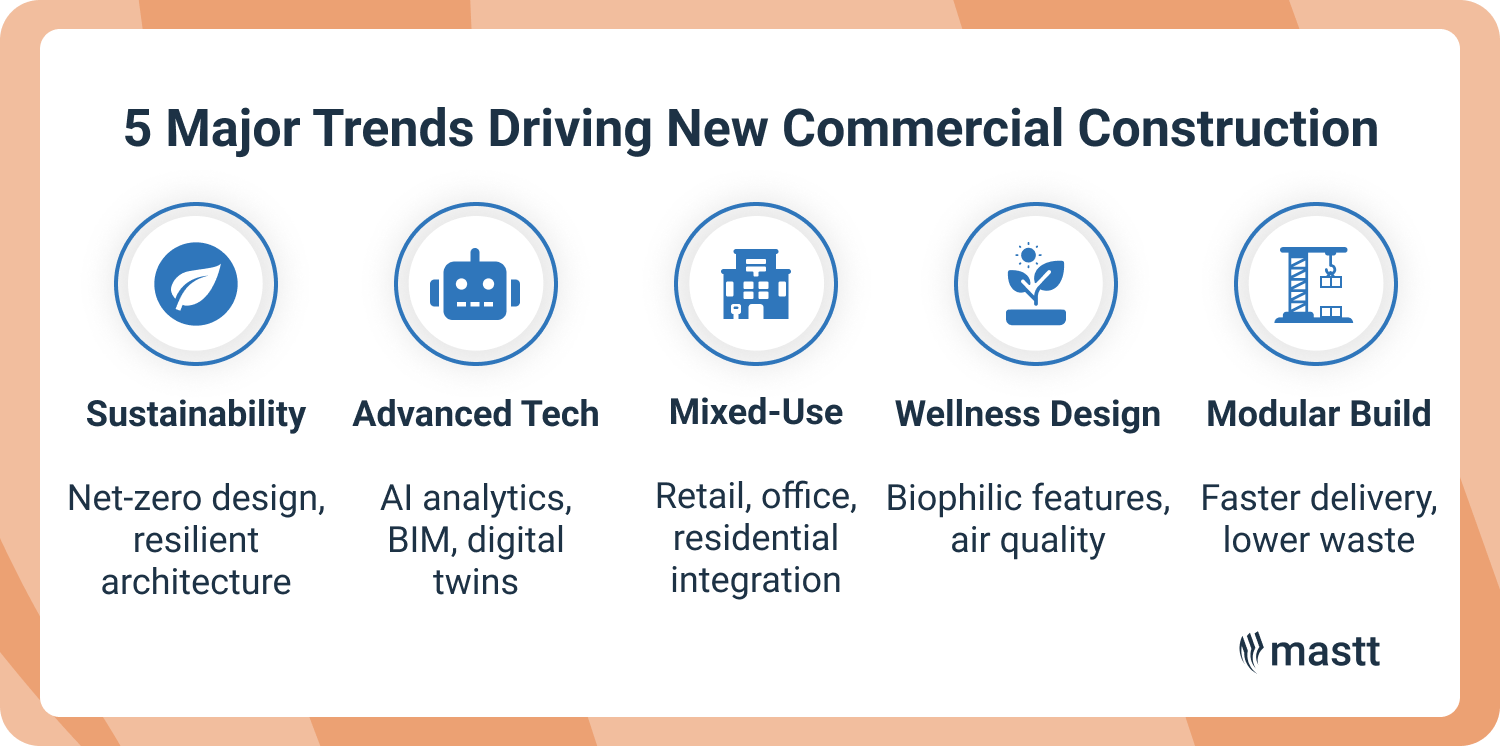 5 Major Trends Driving New Commercial Construction

Sustainability

Net-zero design, resilient architecture

Advanced Tech

AI analytics, BIM, digital twins

Mixed-Use

Retail, office, residential integration

Wellness Design

Biophilic features, air quality

Modular Build

Faster delivery, lower waste

mastt